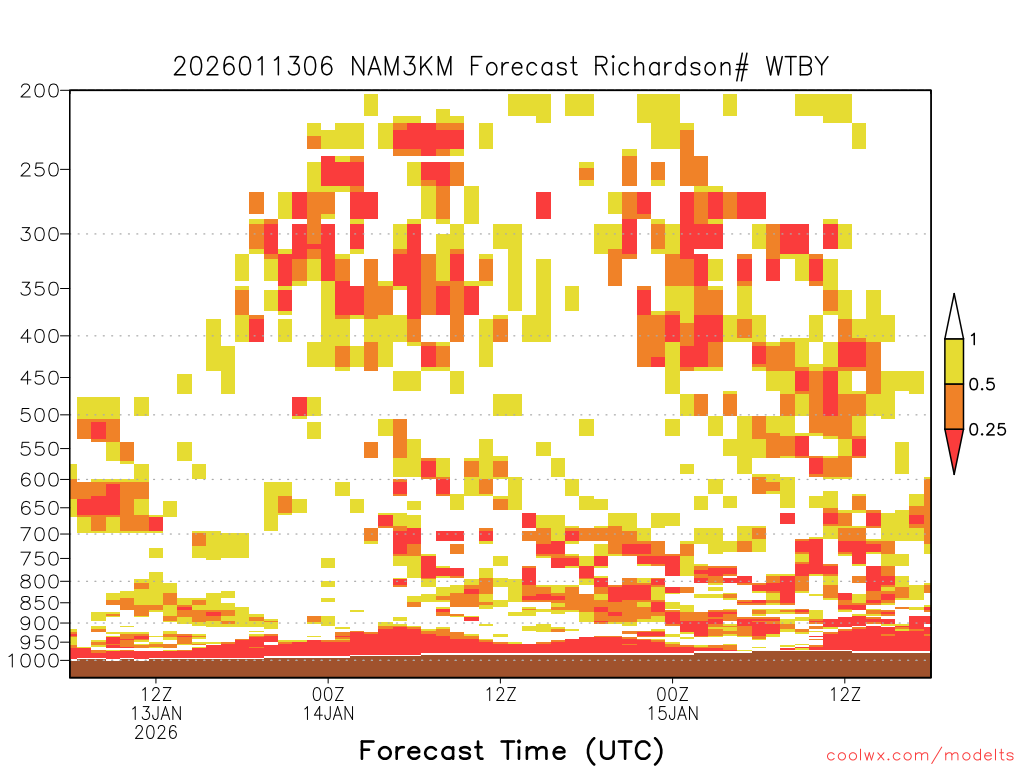 2026011306 NAM3KM Forecast Richardson# WTBY

200
250
300
350
400
450
500
550
600
650
700
750
800
850
900
950
1000

1
0.5
0.25

12Z
13JAN
2026
00Z
14JAN
12Z
00Z
15JAN
12Z

Forecast Time (UTC)

coolwx.com/modelts